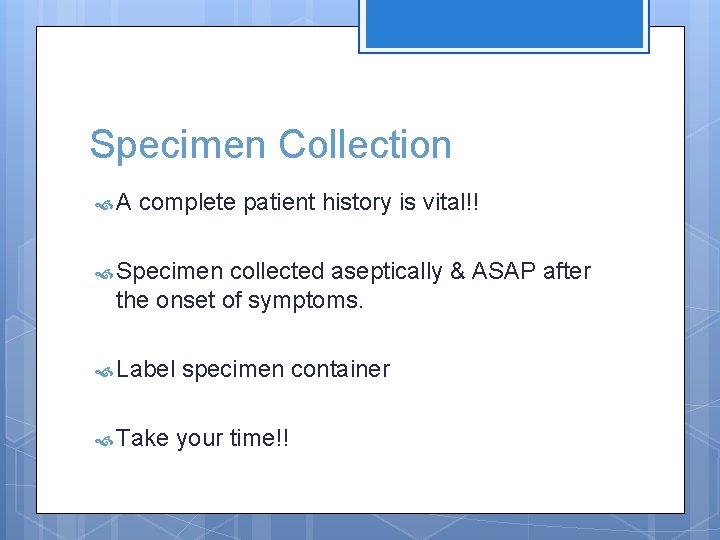 Specimen Collection

A complete patient history is vital!!

Specimen collected aseptically & ASAP after the onset of symptoms.

Label specimen container

Take your time!!